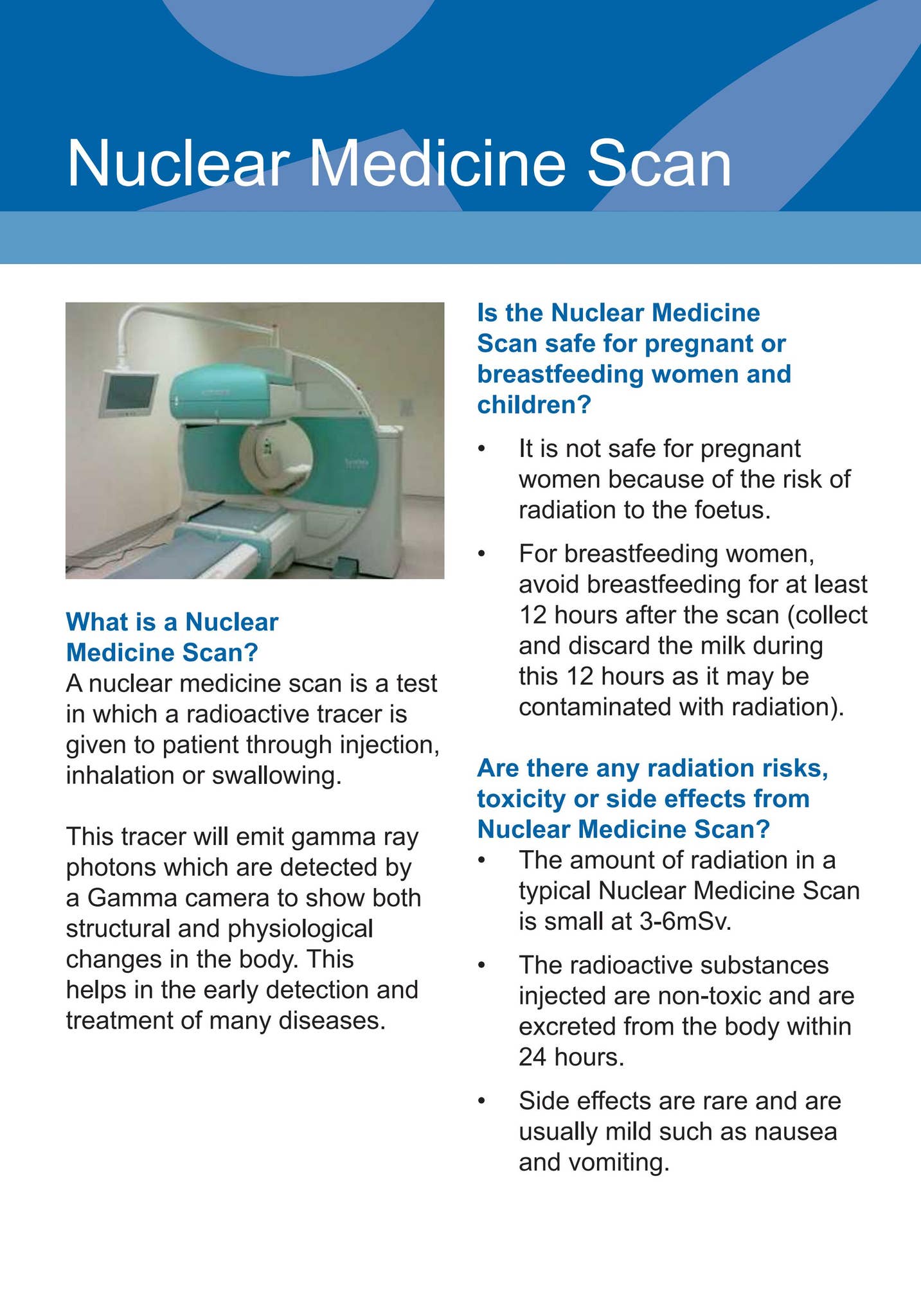 Nuclear Medicine Scan

What is a Nuclear Medicine Scan?
A nuclear medicine scan is a test in which a radioactive tracer is given to patient through injection, inhalation or swallowing.

This tracer will emit gamma ray photons which are detected by a Gamma camera to show both structural and physiological changes in the body. This helps in the early detection and treatment of many diseases.

Is the Nuclear Medicine Scan safe for pregnant or breastfeeding women and children?

• It is not safe for pregnant women because of the risk of radiation to the foetus.

• For breastfeeding women, avoid breastfeeding for at least 12 hours after the scan (collect and discard the milk during this 12 hours as it may be contaminated with radiation).

Are there any radiation risks, toxicity or side effects from Nuclear Medicine Scan?

• The amount of radiation in a typical Nuclear Medicine Scan is small at 3-6mSv.

• The radioactive substances injected are non-toxic and are excreted from the body within 24 hours.

• Side effects are rare and are usually mild such as nausea and vomiting.